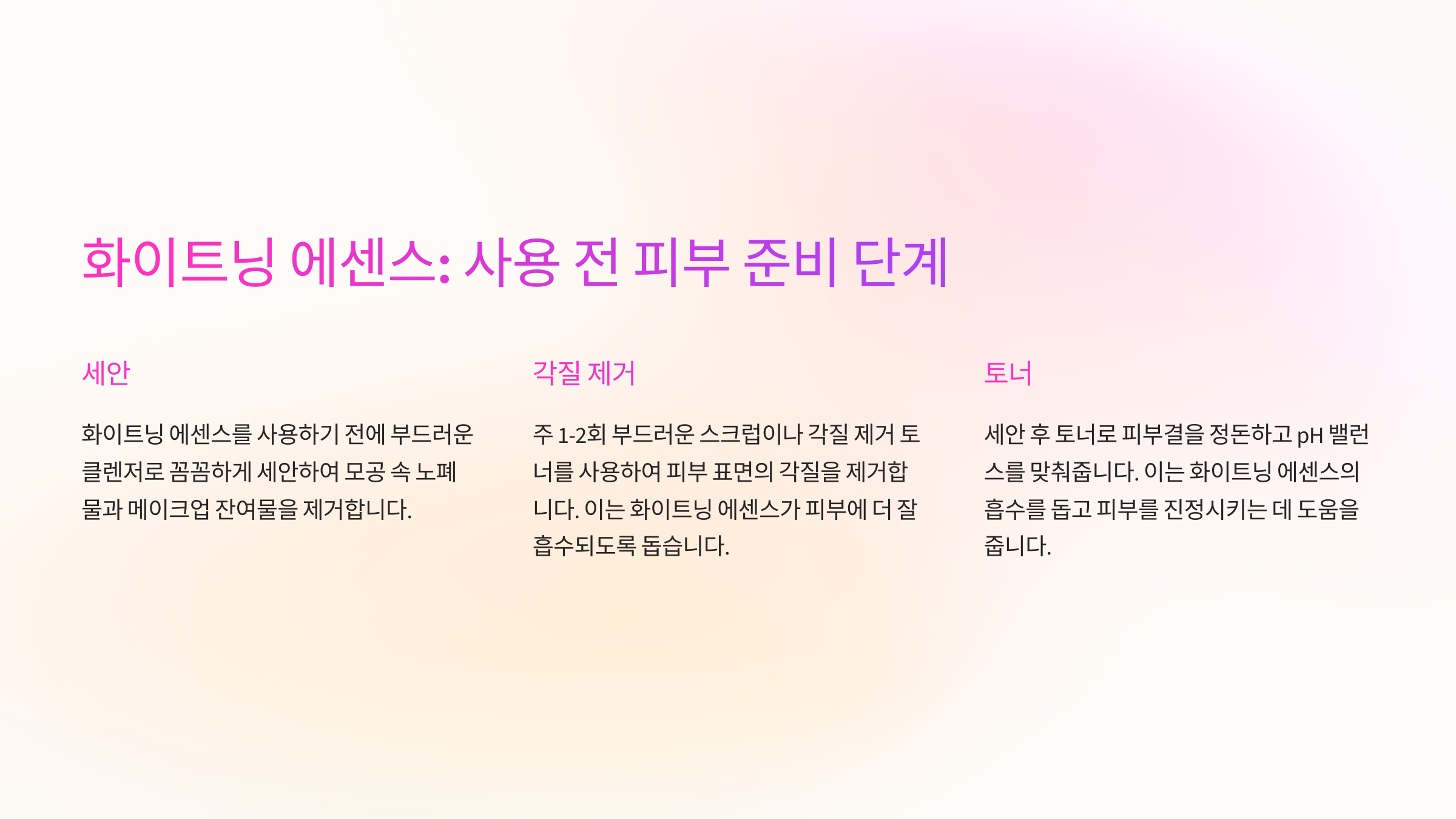 화이트닝 에센스: 사용 전 피부 준비 단계

세안

화이트닝 에센스를 사용하기 전에 부드러운 클렌저로 꼼꼼하게 세안하여 모공 속 노폐물과 메이크업 잔여물을 제거합니다.

각질 제거

주 1-2회 부드러운 스크럽이나 각질 제거 토너를 사용하여 피부 표면의 각질을 제거합니다. 이는 화이트닝 에센스가 피부에 더 잘 흡수되도록 돕습니다.

토너

세안 후 토너로 피부결을 정돈하고 pH 밸런스를 맞춰줍니다. 이는 화이트닝 에센스의 흡수를 돕고 피부를 진정시키는 데 도움을 줍니다.